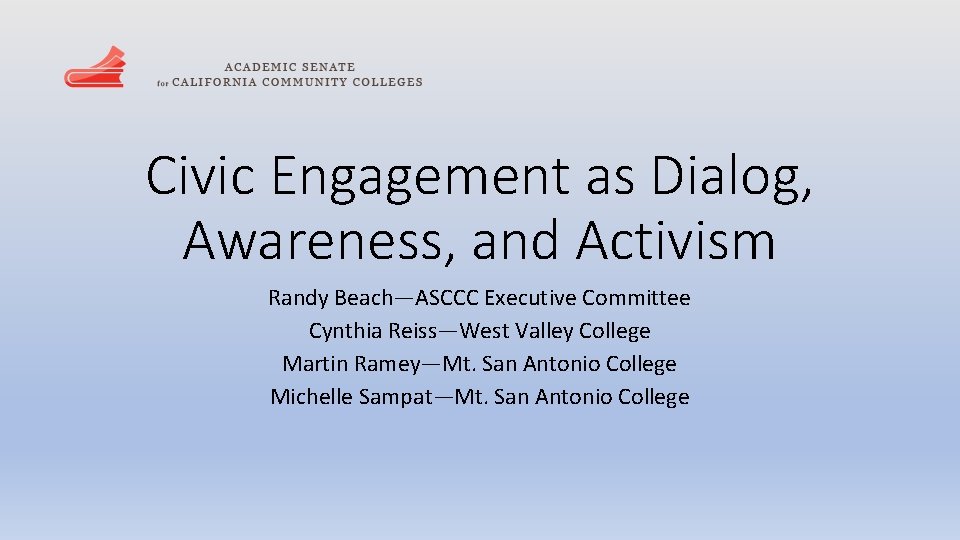 ACADEMIC SENATE
for CALIFORNIA COMMUNITY COLLEGES

Civic Engagement as Dialog, Awareness, and Activism

Randy Beach—ASCCC Executive Committee
Cynthia Reiss—West Valley College
Martin Ramey—Mt. San Antonio College
Michelle Sampat—Mt. San Antonio College